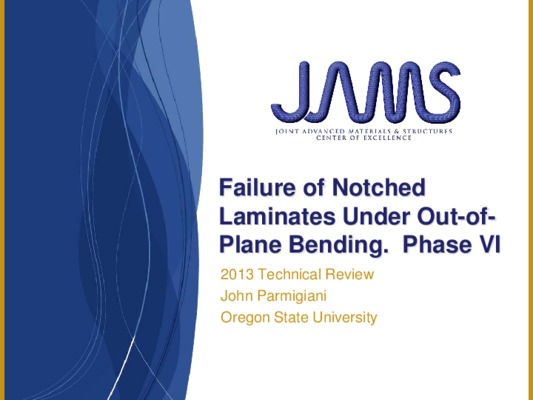 JAMS
JOINT ADVANCED MATERIALS & STRUCTURES
CENTER OF EXCELLENCE

Failure of Notched Laminates Under Out-of-Plane Bending. Phase VI

2013 Technical Review
John Parmigiani
Oregon State University